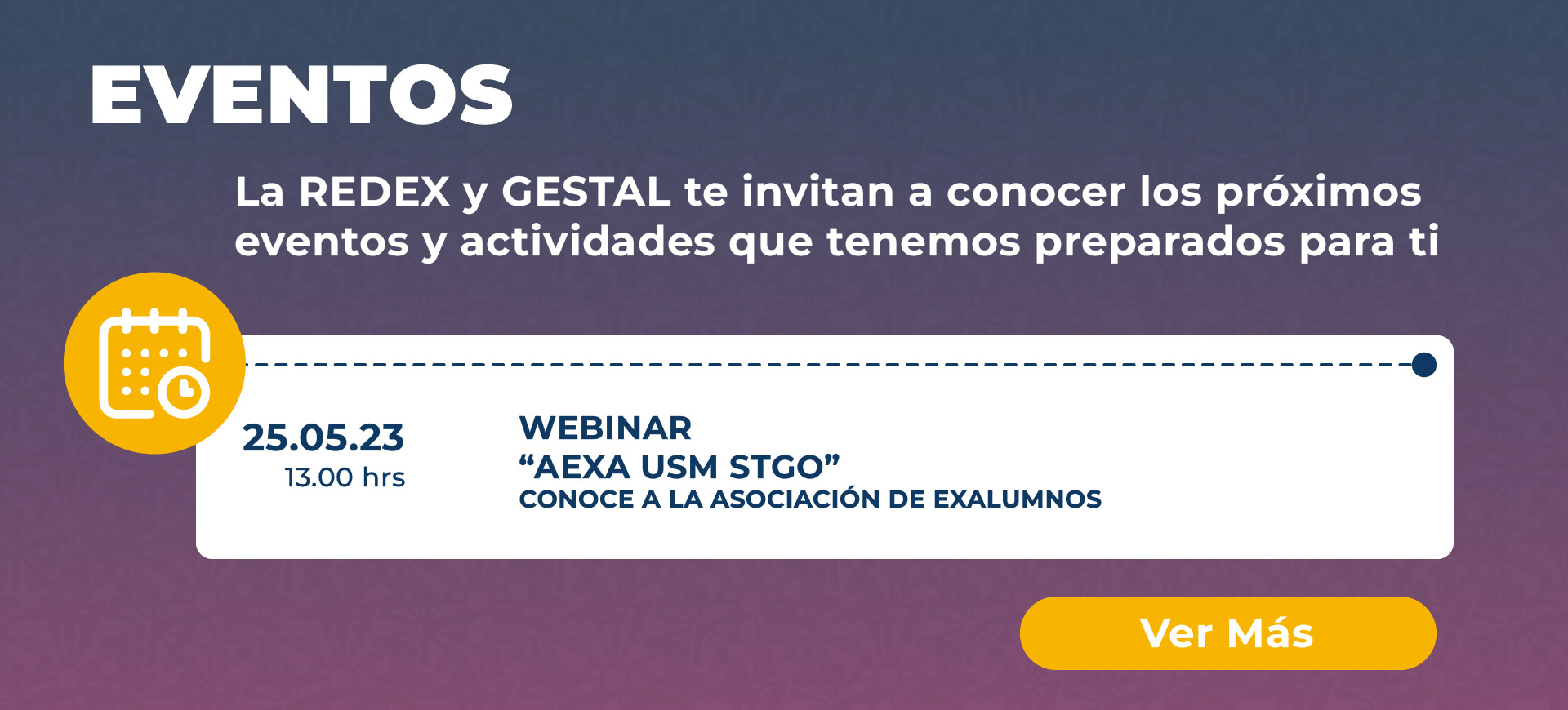 EVENTOS

La REDEX y GESTAL te invitan a conocer los próximos eventos y actividades que tenemos preparados para ti

25.05.23
13.00 hrs

WEBINAR
“AEXA USM STGO”
CONOCE A LA ASOCIACIÓN DE EXALUMNOS

Ver Más